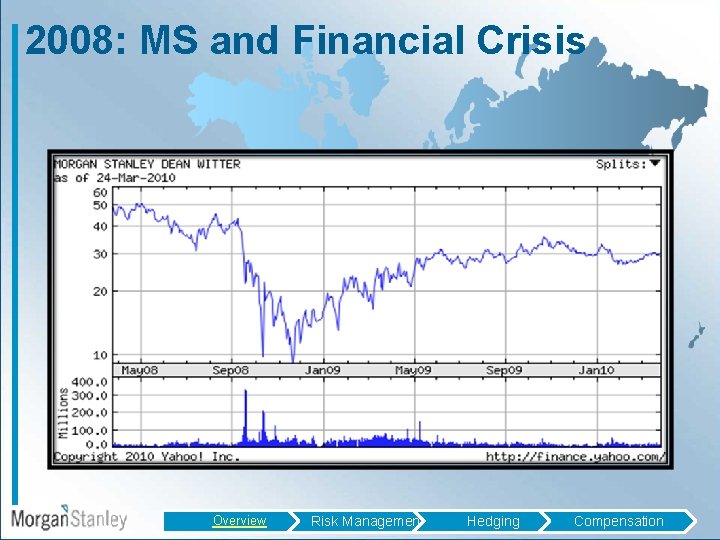 2008: MS and Financial Crisis

MORGAN STANLEY DEAN WITTER
as of 24-Mar-2010

Splits:

60
50
40
30
20
10

May08 Sep08 Jan09 May09 Sep09 Jan10

Millions
400.0
300.0
200.0
100.0
0.0

Copyright 2010 Yahoo! Inc.
http://finance.yahoo.com/

MorganStanley

Overview
Risk Managemen
Hedging
Compensation